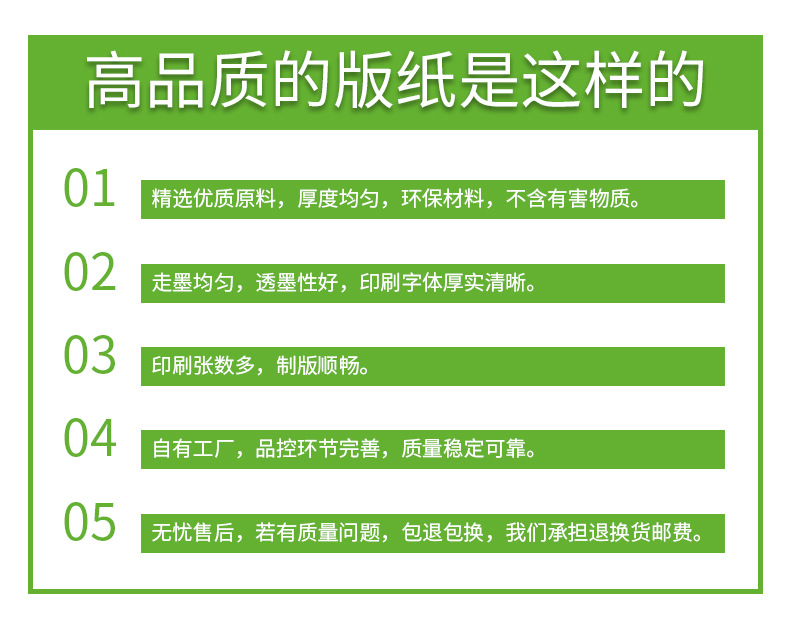 高品质的版纸是这样的

01 精选优质原料，厚度均匀，环保材料，不含有害物质。

02 走墨均匀，透墨性好，印刷字体厚实清晰。

03 印刷张数多，制版顺畅。

04 自有工厂，品控环节完善，质量稳定可靠。

05 无忧售后，若有质量问题，包退包换，我们承担退换货邮费。